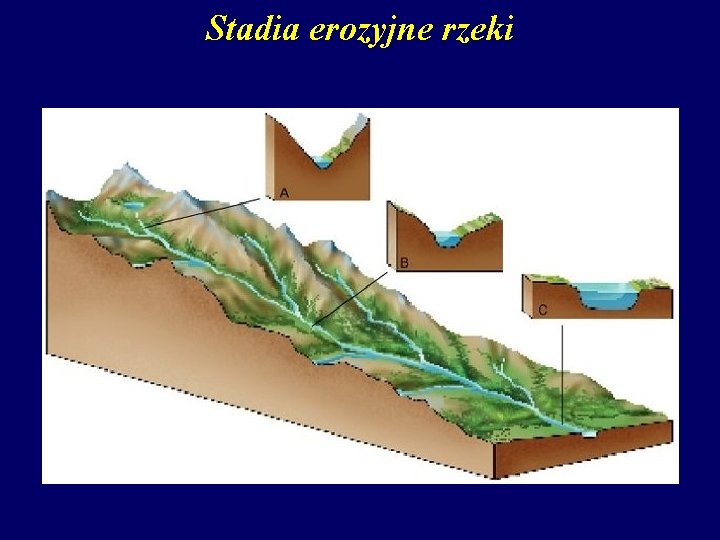 Stadia erozyjne rzeki

A

B

C